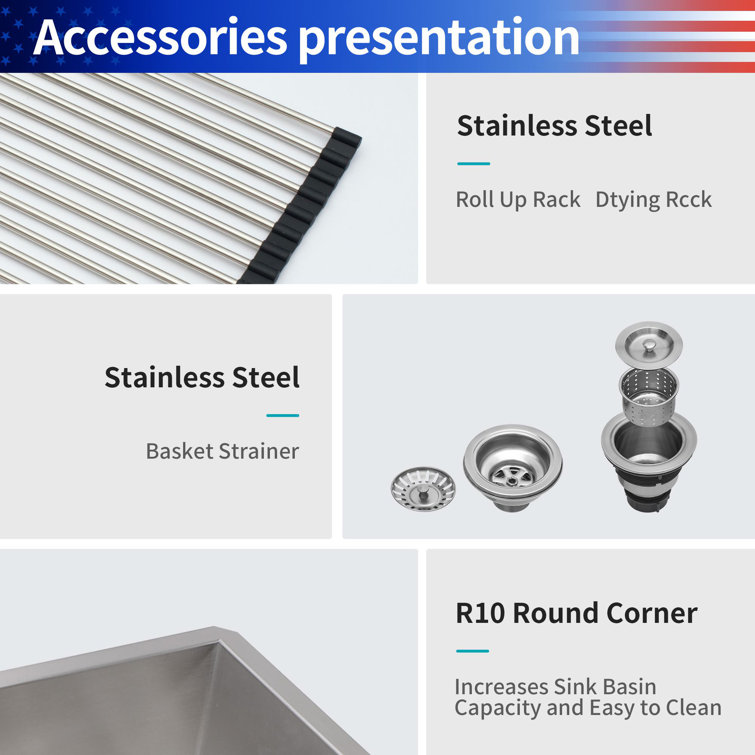 Accessories presentation

Stainless Steel

Roll Up Rack Dtying Rcck

Stainless Steel

Basket Strainer

R10 Round Corner

Increases Sink Basin Capacity and Easy to Clean